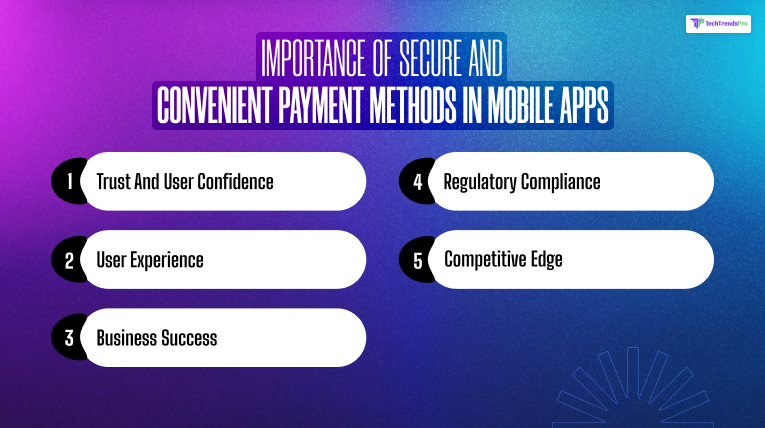 TechTrendsPro

IMPORTANCE OF SECURE AND CONVENIENT PAYMENT METHODS IN MOBILE APPS

1 Trust And User Confidence

2 User Experience

3 Business Success

4 Regulatory Compliance

5 Competitive Edge